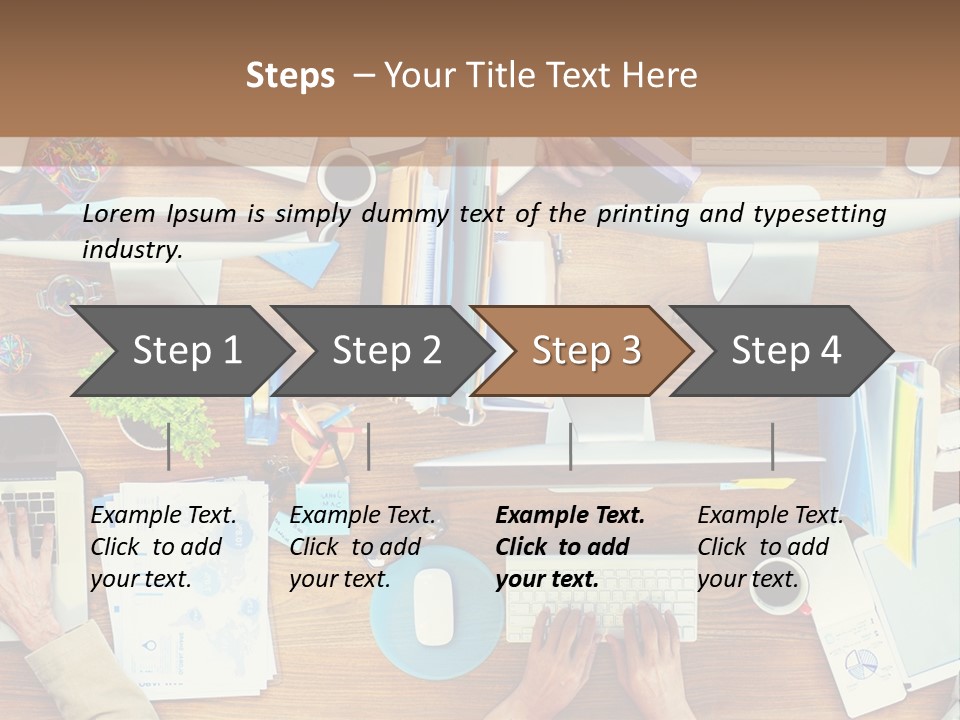 Steps – Your Title Text Here

Lorem Ipsum is simply dummy text of the printing and typesetting industry.

Step 1

Step 2

Step 3

Step 4

Example Text. Click to add your text.

Example Text. Click to add your text.

Example Text. Click to add your text.

Example Text. Click to add your text.